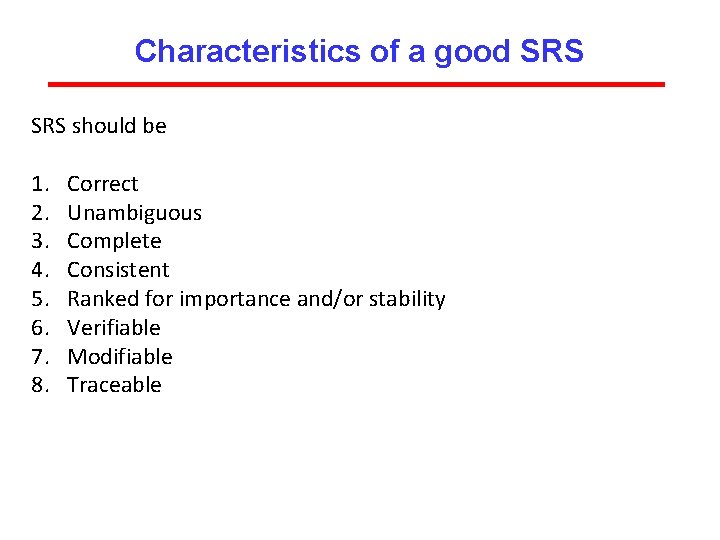 Characteristics of a good SRS

SRS should be

1. Correct
2. Unambiguous
3. Complete
4. Consistent
5. Ranked for importance and/or stability
6. Verifiable
7. Modifiable
8. Traceable